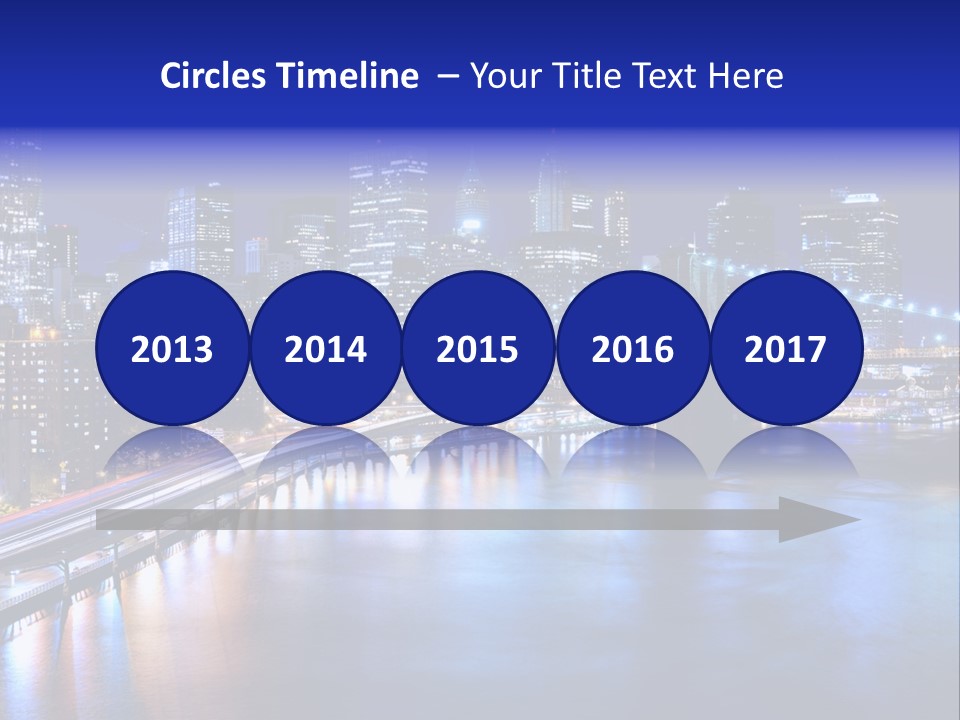 Circles Timeline – Your Title Text Here

2013 2014 2015 2016 2017